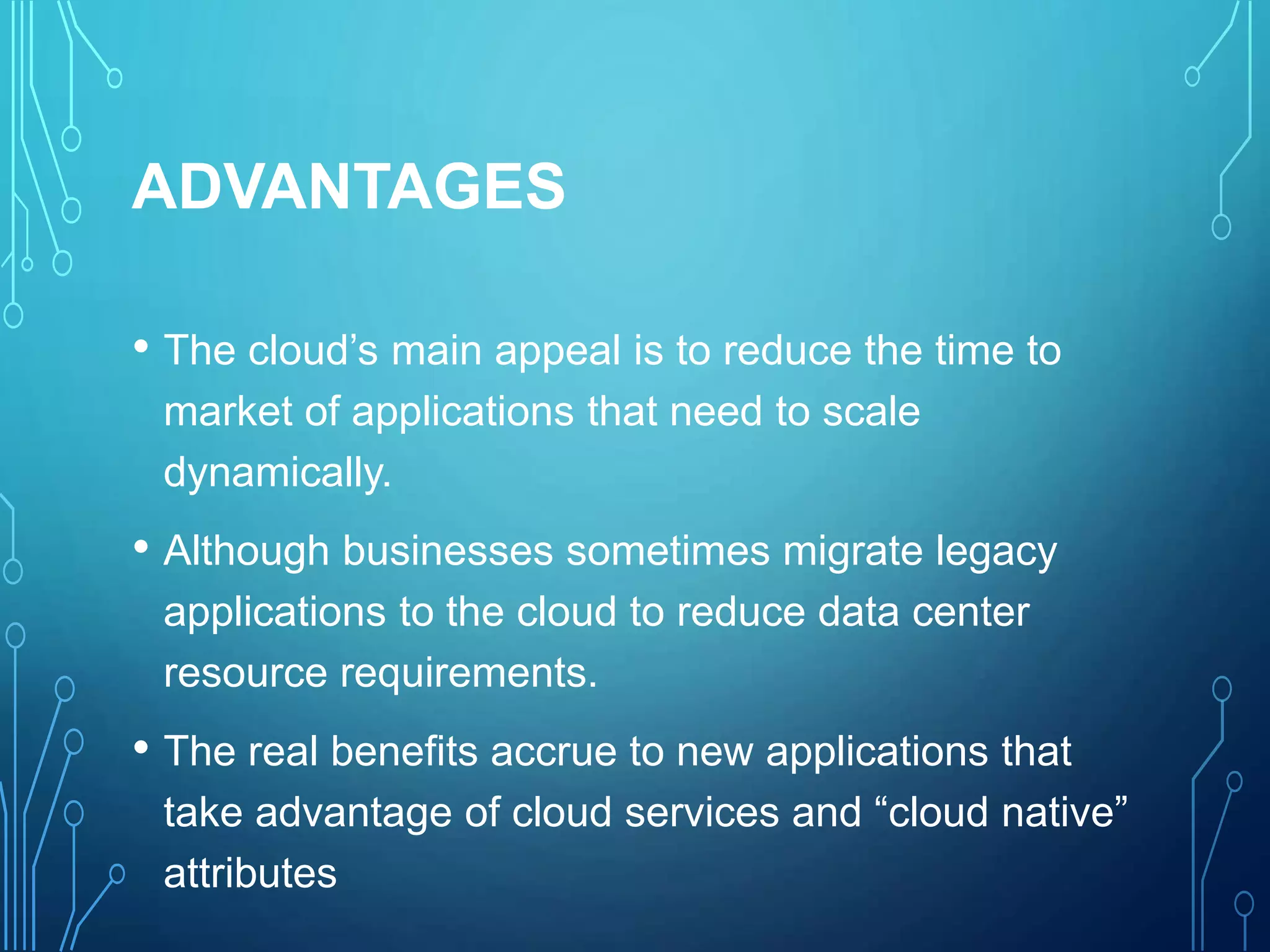 ADVANTAGES

• The cloud’s main appeal is to reduce the time to market of applications that need to scale dynamically.

• Although businesses sometimes migrate legacy applications to the cloud to reduce data center resource requirements.

• The real benefits accrue to new applications that take advantage of cloud services and “cloud native” attributes